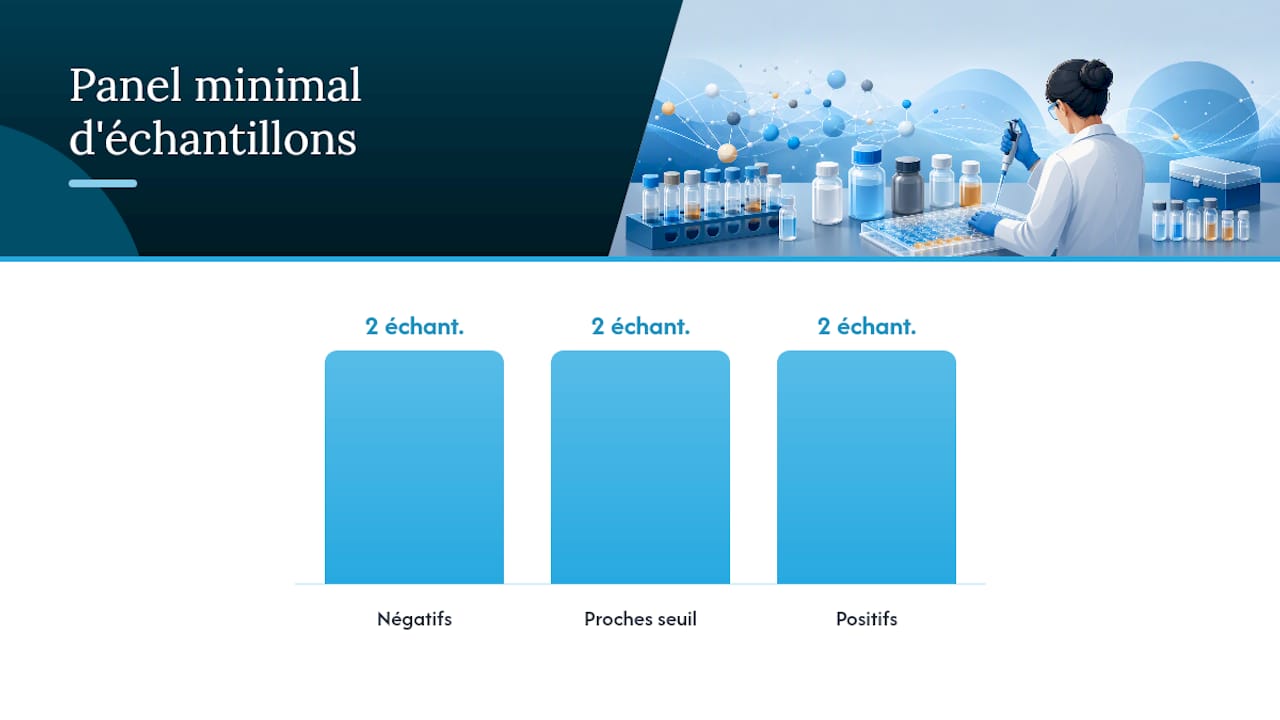 Panel minimal d'échantillons

2 échant.

2 échant.

2 échant.

Négatifs

Proches seuil

Positifs